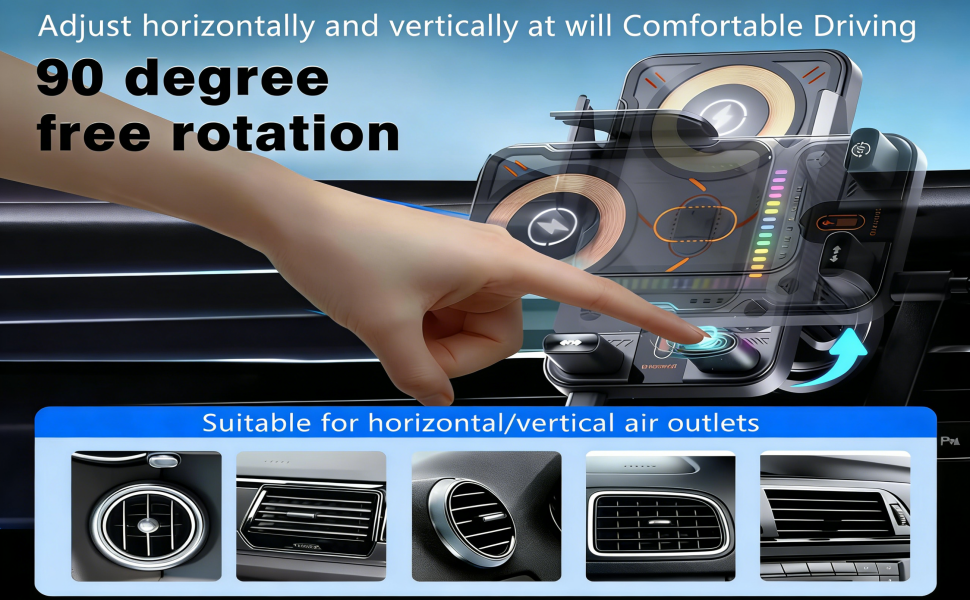 Adjust horizontally and vertically at will Comfortable Driving

90 degree free rotation

Suitable for horizontal/vertical air outlets